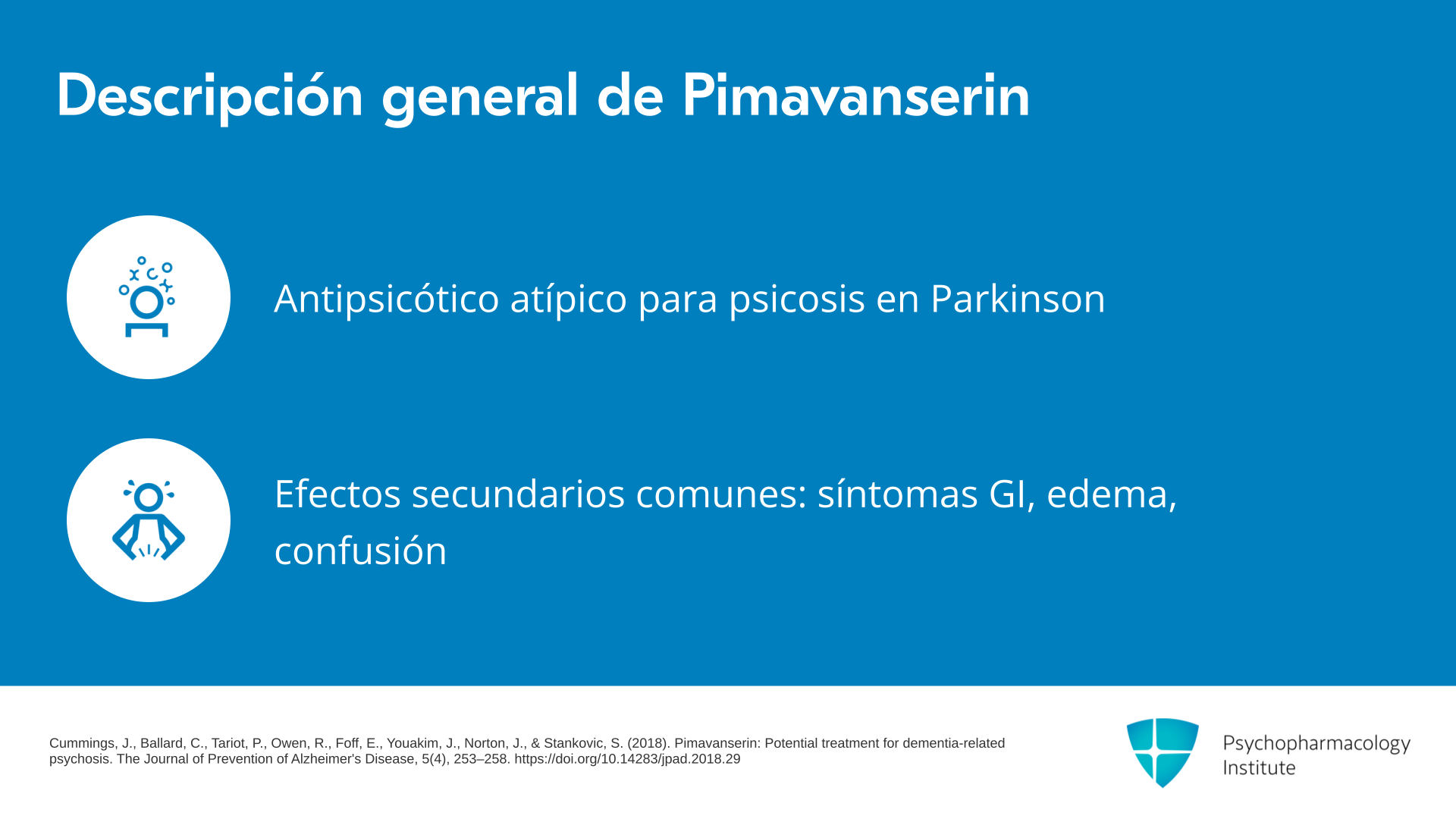 Descripción general de Pimavanserin

Antipsicótico atípico para psicosis en Parkinson

Efectos secundarios comunes: síntomas GI, edema, confusión

Cummings, J., Ballard, C., Tariot, P., Owen, R., Foff, E., Youakim, J., Norton, J., & Stankovic, S. (2018). Pimavanserin: Potential treatment for dementia-related psychosis. The Journal of Prevention of Alzheimer's Disease, 5(4), 253–258. https://doi.org/10.14283/jpad.2018.29

Psychopharmacology Institute